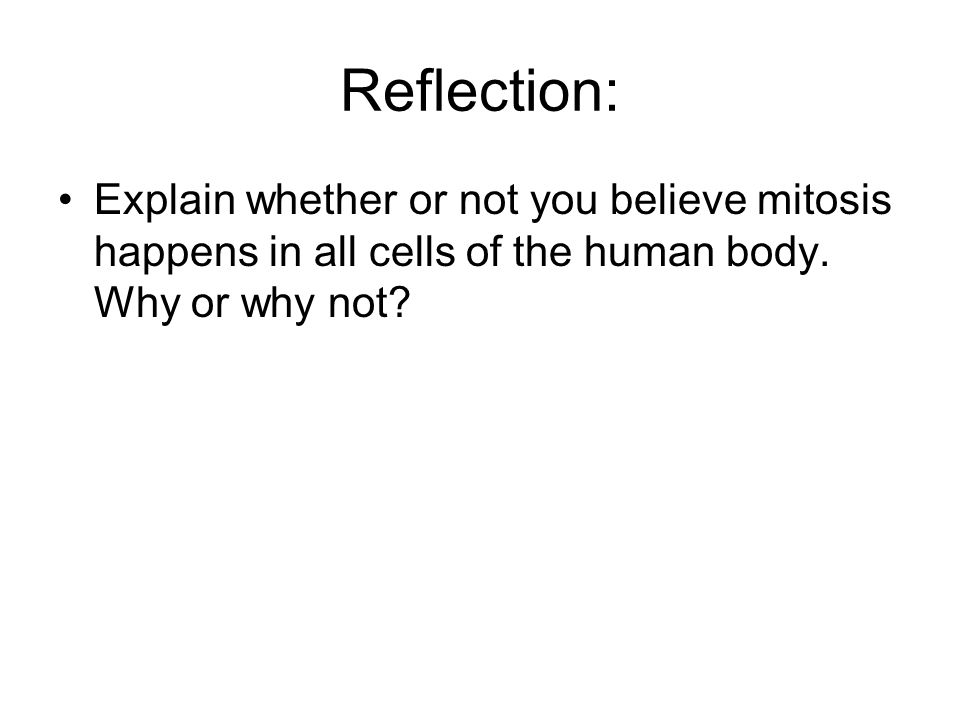 Reflection:

• Explain whether or not you believe mitosis happens in all cells of the human body. Why or why not?